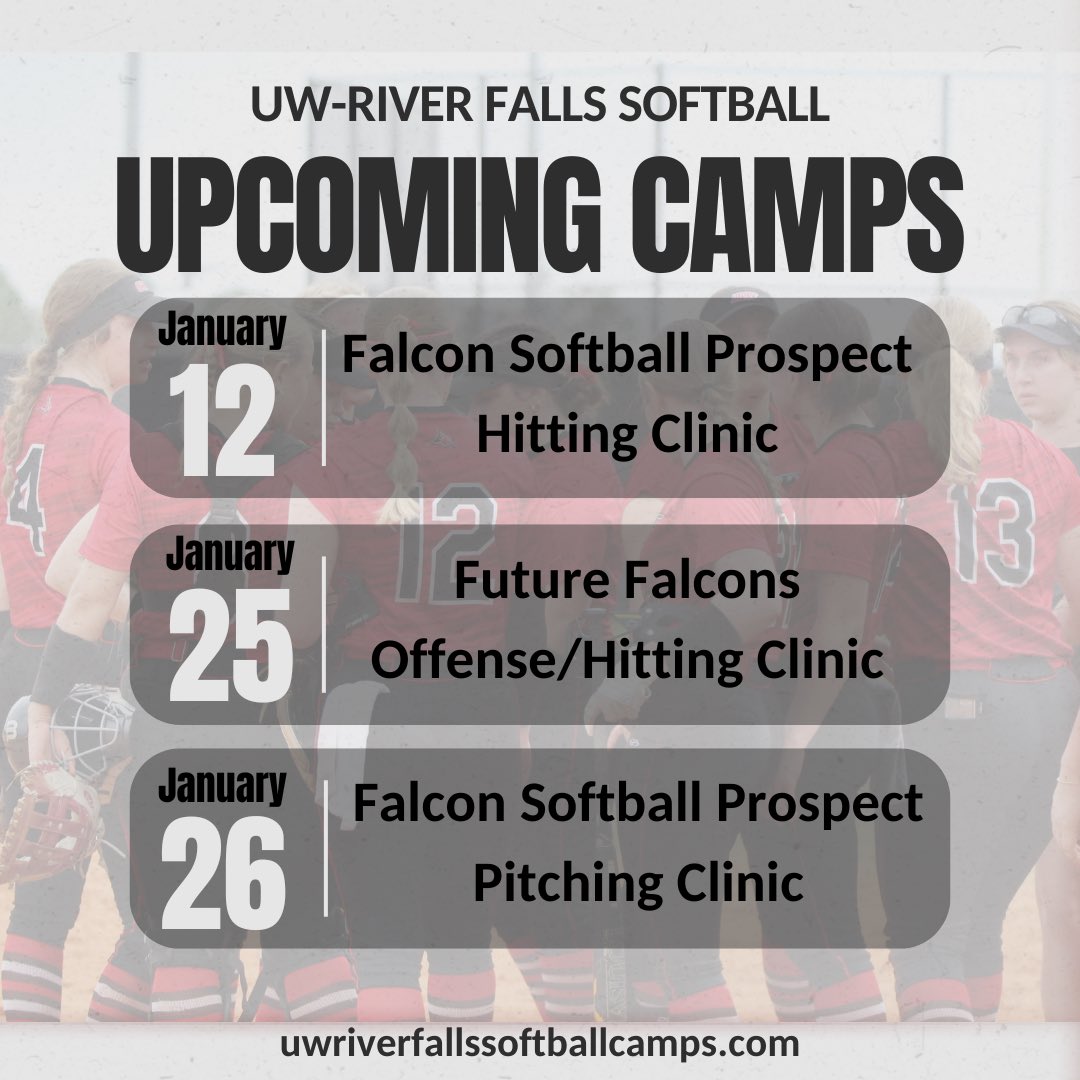 UW-RIVER FALLS SOFTBALL

UPCOMING CAMPS

January 12 Falcon Softball Prospect Hitting Clinic

January 25 Future Falcons Offense/Hitting Clinic

January 26 Falcon Softball Prospect Pitching Clinic

uwriverfallssoftballcamps.com